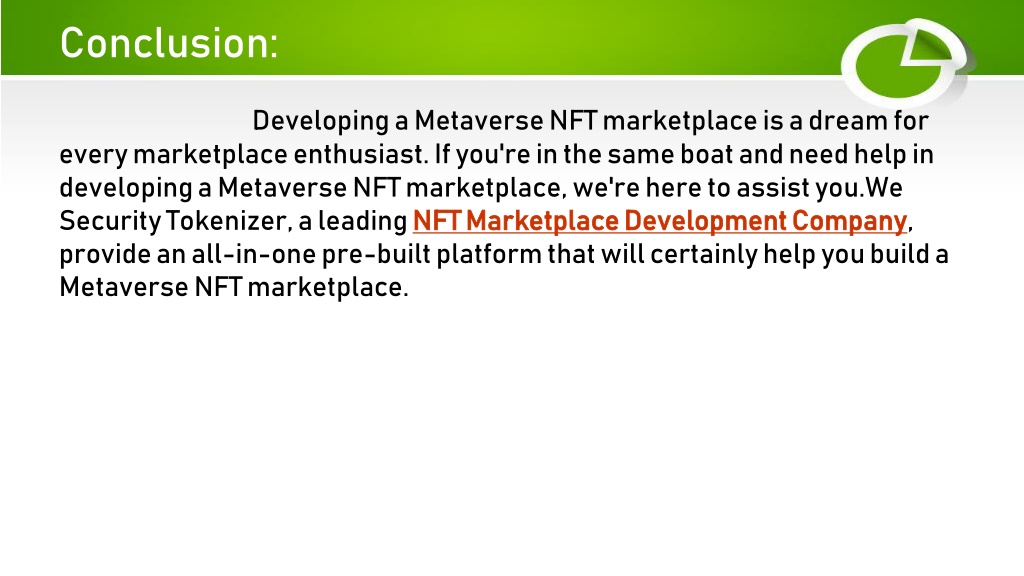 Conclusion:

Developing a Metaverse NFT marketplace is a dream for every marketplace enthusiast. If you're in the same boat and need help in developing a Metaverse NFT marketplace, we're here to assist you.We Security Tokenizer, a leading NFT Marketplace Development Company, provide an all-in-one pre-built platform that will certainly help you build a Metaverse NFT marketplace.